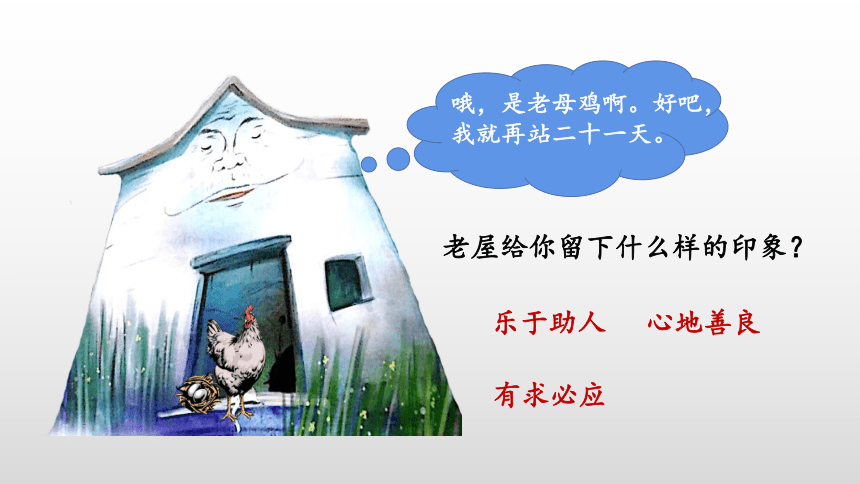 哦，是老母鸡啊。好吧，我就再站二十一天。

老屋给你留下什么样的印象？

乐于助人　　心地善良

有求必应